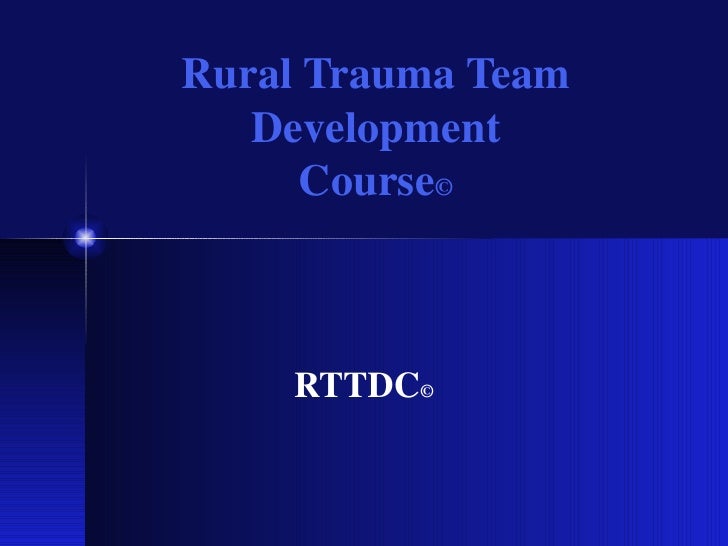 Rural Trauma Team Development Course©

RTTDC©